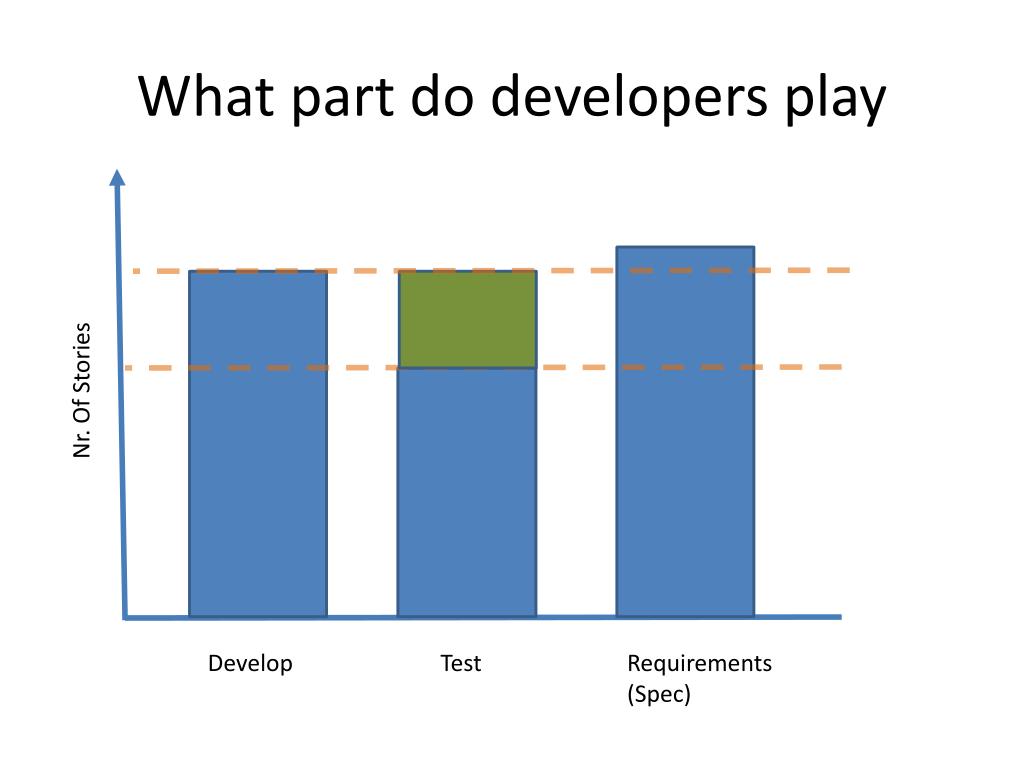 What part do developers play

Nr. Of Stories

Develop

Test

Requirements (Spec)